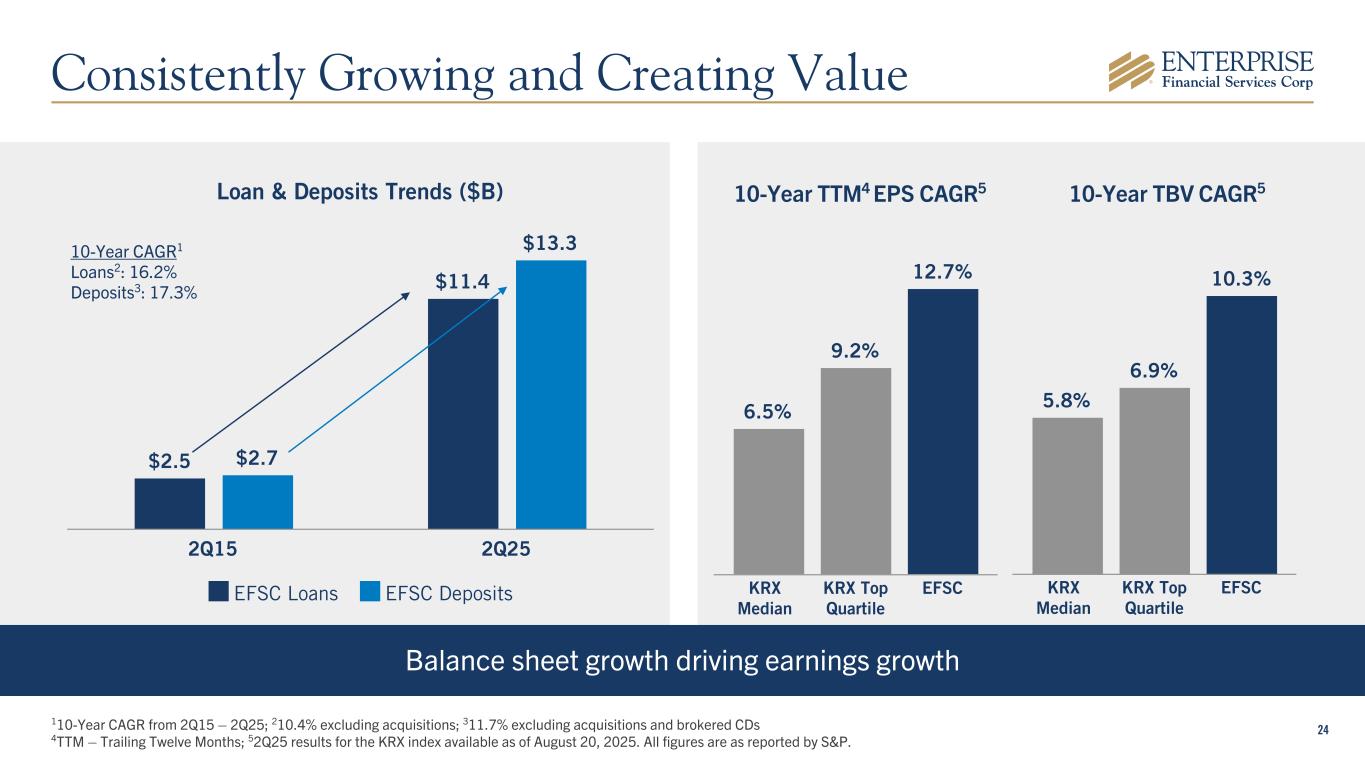 Consistently Growing and Creating Value

ENTERPRISE
Financial Services Corp

Loan & Deposits Trends ($B)

10-Year CAGR$^1$
Loans$^2$: 16.2%
Deposits$^3$: 17.3%

$2.5
$2.7
$11.4
$13.3

2Q15
2Q25

EFSC Loans
EFSC Deposits

10-Year TTM$^4$ EPS CAGR$^5$

6.5%
9.2%
12.7%

KRX Median
KRX Top Quartile
EFSC

10-Year TBV CAGR$^5$

5.8%
6.9%
10.3%

KRX Median
KRX Top Quartile
EFSC

Balance sheet growth driving earnings growth

$^1$10-Year CAGR from 2Q15 – 2Q25; $^2$10.4% excluding acquisitions; $^3$11.7% excluding acquisitions and brokered CDs
$^4$TTM – Trailing Twelve Months; $^5$2Q25 results for the KRX index available as of August 20, 2025. All figures are as reported by S&P.

24